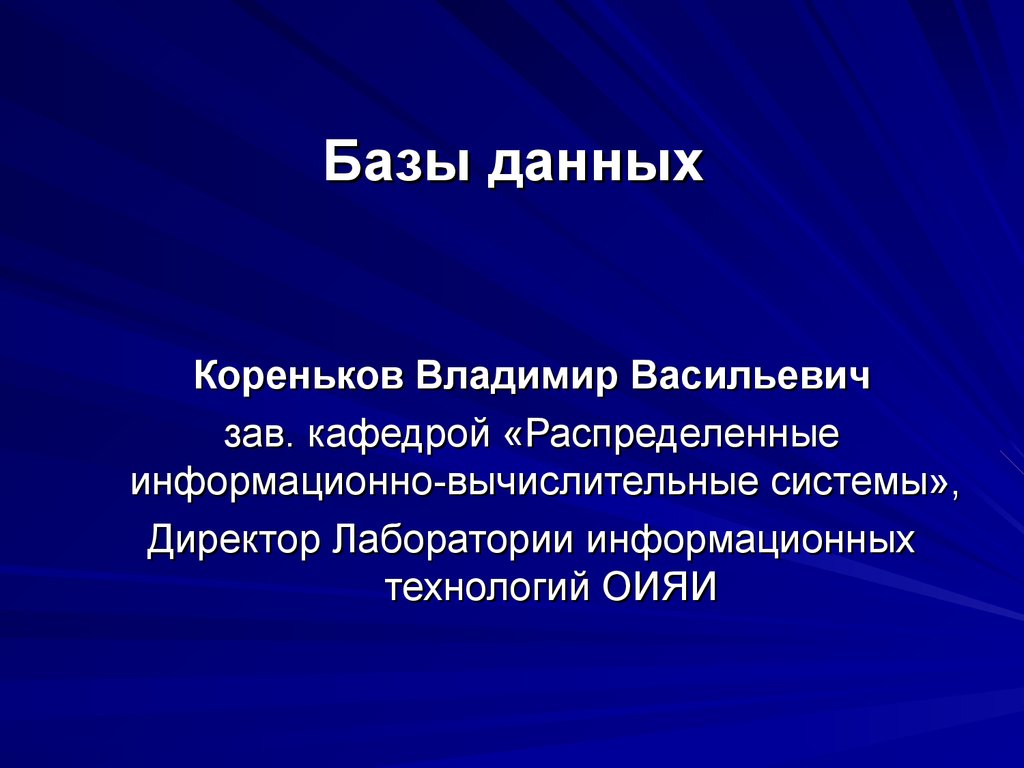 Базы данных

Кореньков Владимир Васильевич
зав. кафедрой «Распределенные информационно-вычислительные системы»,
Директор Лаборатории информационных технологий ОИЯИ